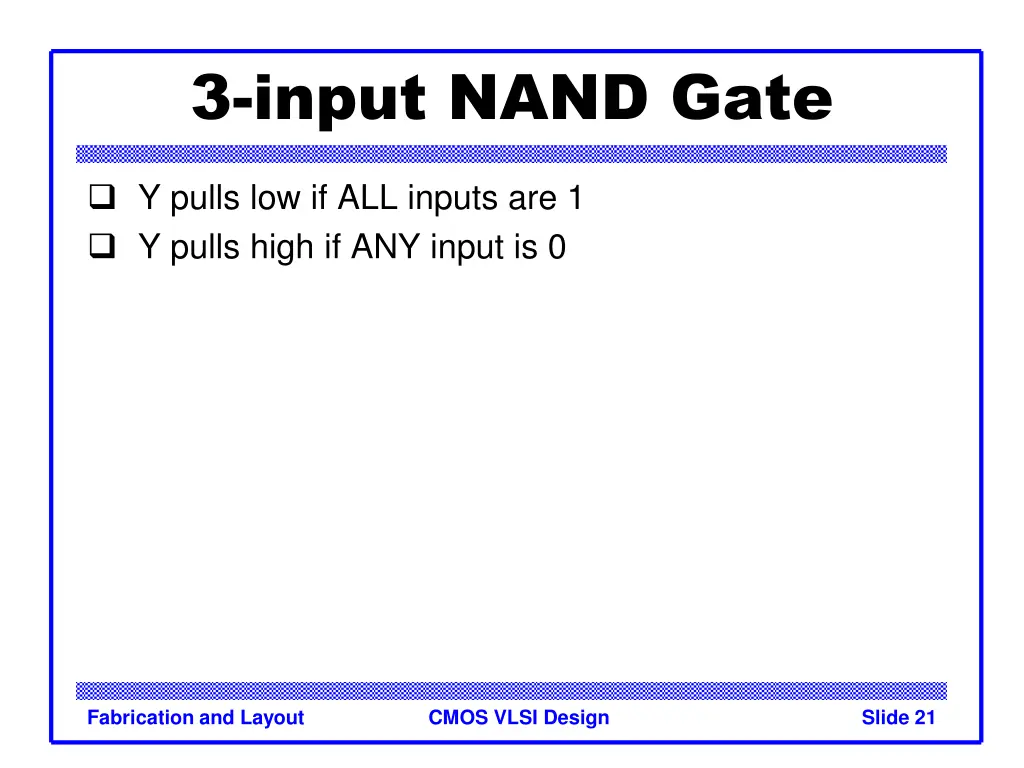 3-input NAND Gate

❑ Y pulls low if ALL inputs are 1
❑ Y pulls high if ANY input is 0

Fabrication and Layout CMOS VLSI Design Slide 21